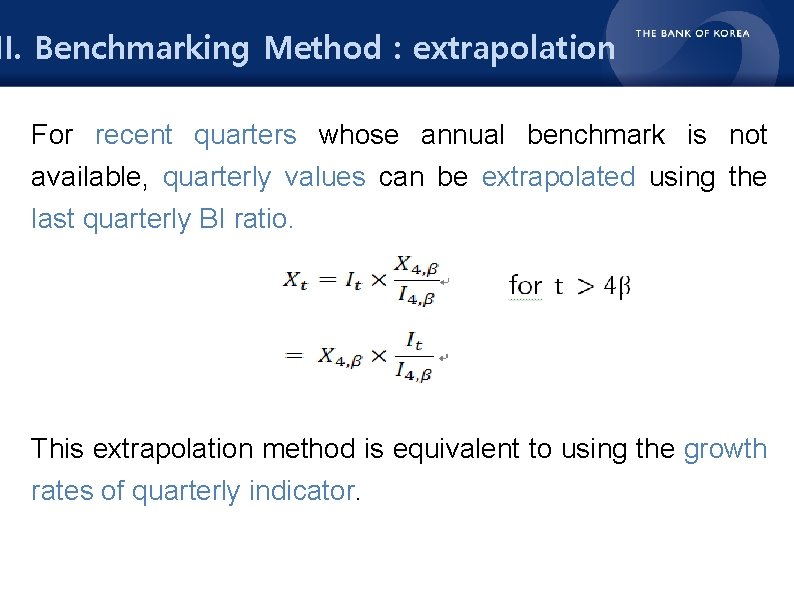 II. Benchmarking Method : extrapolation

THE BANK OF KOREA

For recent quarters whose annual benchmark is not available, quarterly values can be extrapolated using the last quarterly BI ratio.

$X_t = I_t \times \frac{X_{4,\beta}}{I_{4,\beta}}$ for $t > 4\beta$

$= X_{4,\beta} \times \frac{I_t}{I_{4,\beta}}$

This extrapolation method is equivalent to using the growth rates of quarterly indicator.